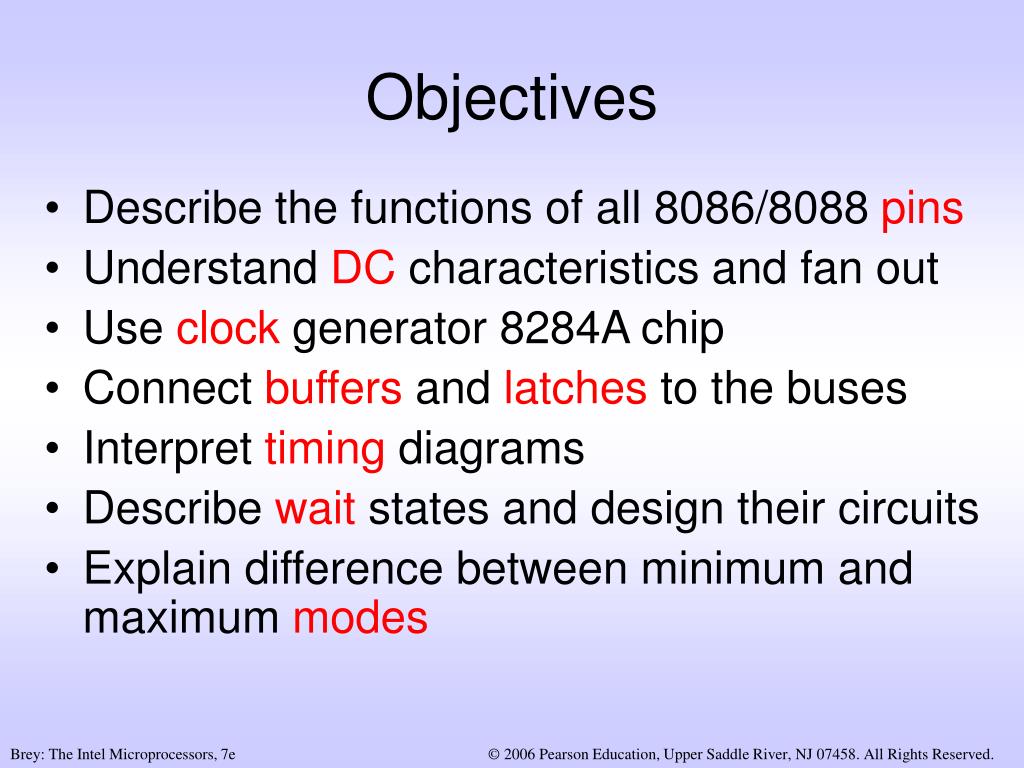 Objectives

• Describe the functions of all 8086/8088 pins
• Understand DC characteristics and fan out
• Use clock generator 8284A chip
• Connect buffers and latches to the buses
• Interpret timing diagrams
• Describe wait states and design their circuits
• Explain difference between minimum and maximum modes

Brey: The Intel Microprocessors, 7e

© 2006 Pearson Education, Upper Saddle River, NJ 07458. All Rights Reserved.